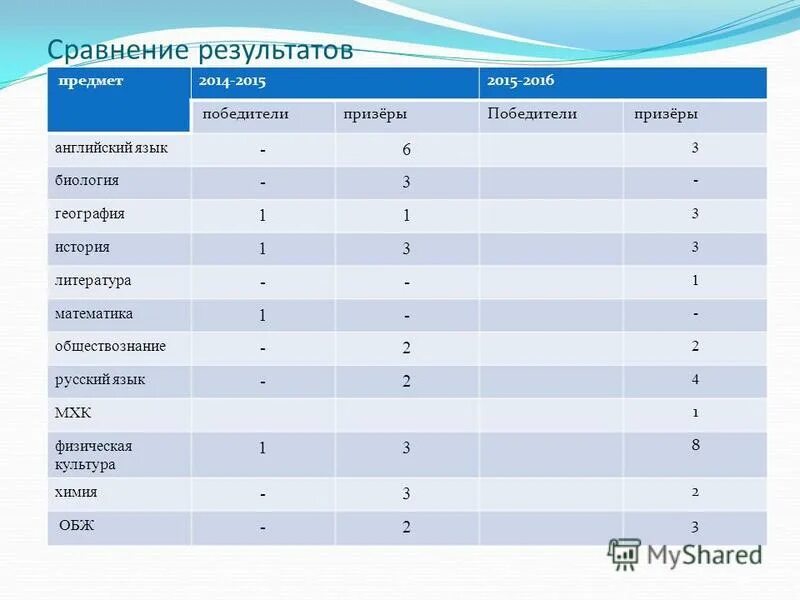 Сравнение результатов

| предмет | 2014-2015 | | 2015-2016 | |
|---|---|---|---|---|
| | победители | призёры | Победители | призёры |
| английский язык | - | 6 | | 3 |
| биология | - | 3 | | - |
| география | 1 | 1 | | 3 |
| история | 1 | 3 | | 3 |
| литература | - | - | | 1 |
| математика | 1 | - | | - |
| обществознание | - | 2 | | 2 |
| русский язык | - | 2 | | 4 |
| МХК | | | | 1 |
| физическая культура | 1 | 3 | | 8 |
| химия | - | 3 | | 2 |
| ОБЖ | - | 2 | | 3 |

MyShared